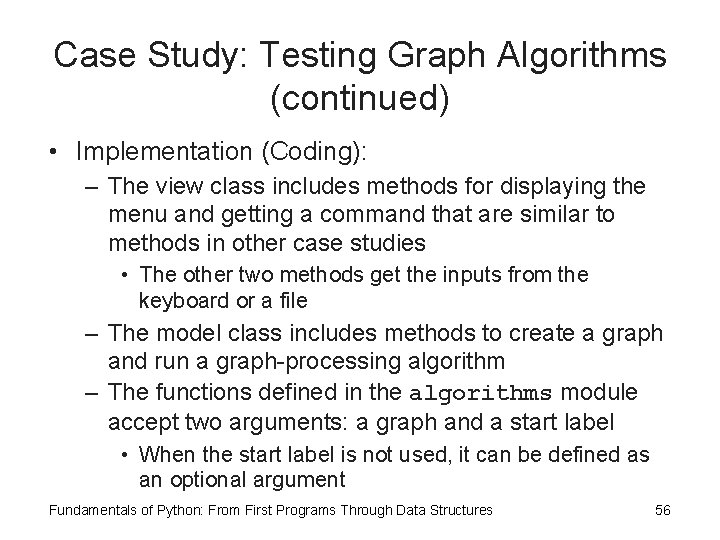 Case Study: Testing Graph Algorithms (continued)

• Implementation (Coding):
– The view class includes methods for displaying the menu and getting a command that are similar to methods in other case studies
• The other two methods get the inputs from the keyboard or a file
– The model class includes methods to create a graph and run a graph-processing algorithm
– The functions defined in the algorithms module accept two arguments: a graph and a start label
• When the start label is not used, it can be defined as an optional argument

Fundamentals of Python: From First Programs Through Data Structures 56